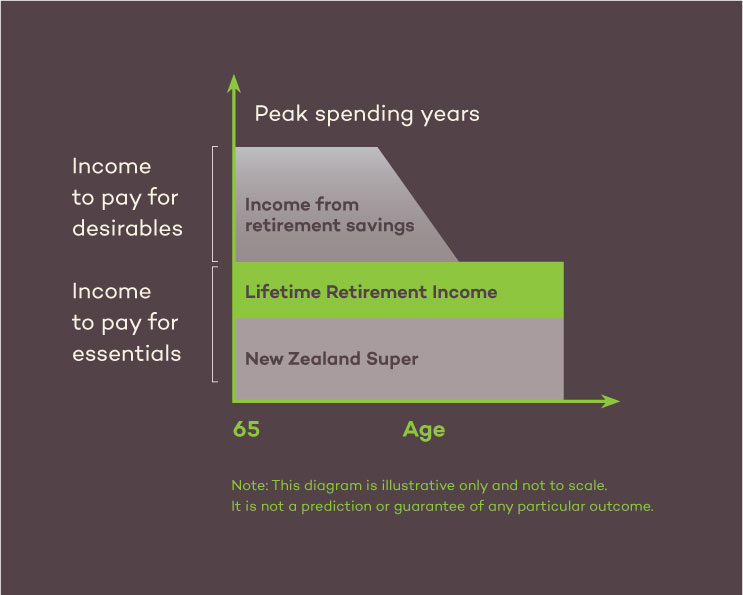 Peak spending years

Income to pay for desirables

Income from retirement savings

Income to pay for essentials

Lifetime Retirement Income

New Zealand Super

65

Age

Note: This diagram is illustrative only and not to scale.
It is not a prediction or guarantee of any particular outcome.